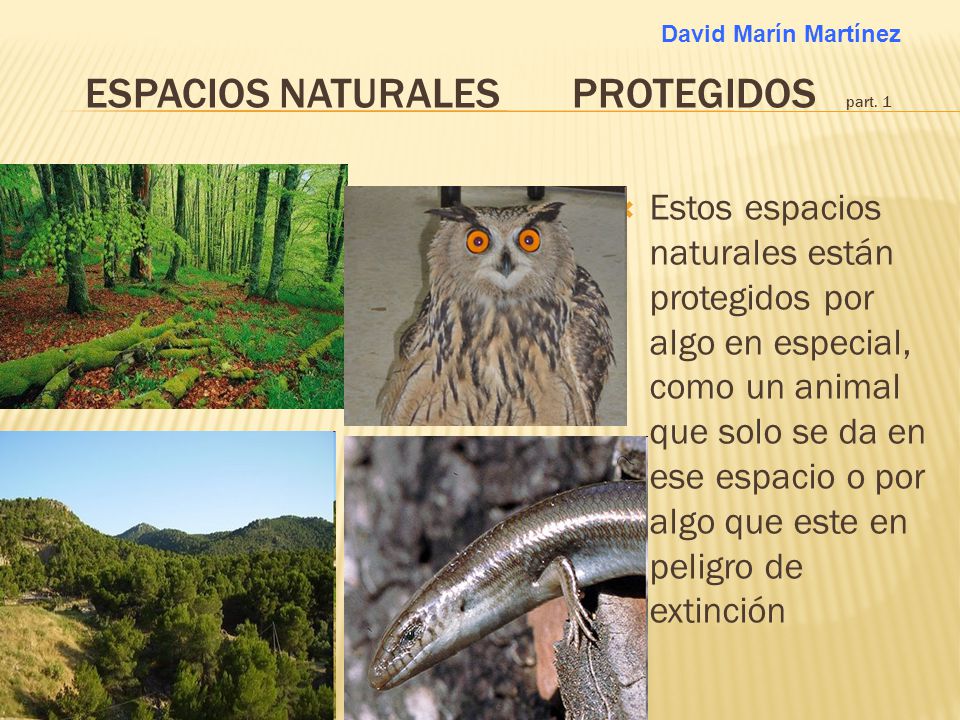 David Marín Martínez

ESPACIOS NATURALES PROTEGIDOS part. 1

Estos espacios naturales están protegidos por algo en especial, como un animal que solo se da en ese espacio o por algo que este en peligro de extinción